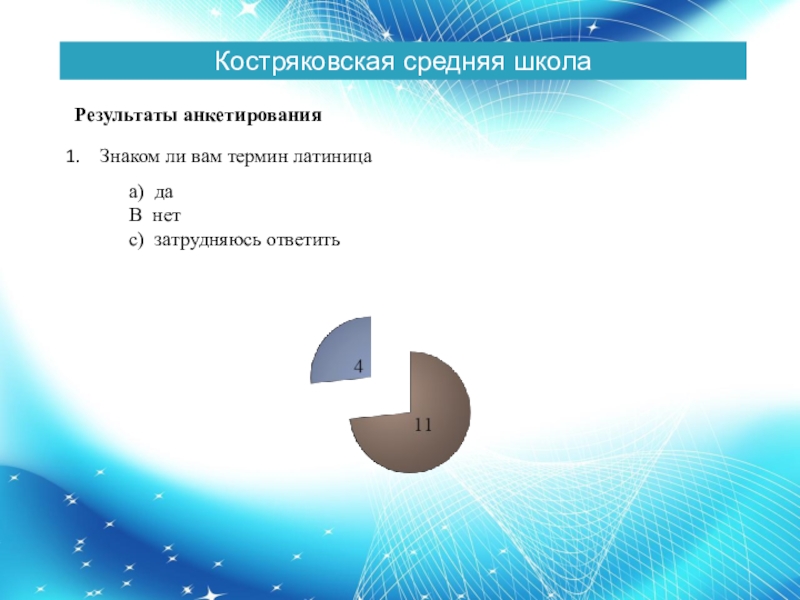 Костряковская средняя школа

Результаты анкетирования

1. Знаком ли вам термин латиница

а) да
В нет
с) затрудняюсь ответить

4

11